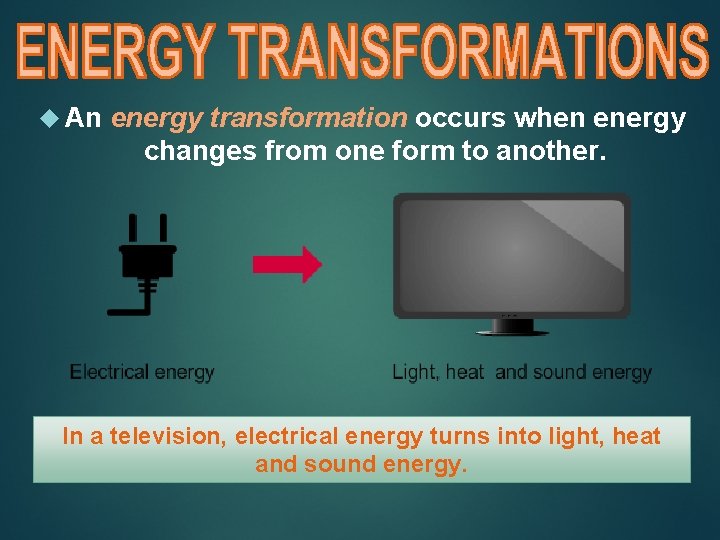 ENERGY TRANSFORMATIONS

An energy transformation occurs when energy changes from one form to another.

Electrical energy

Light, heat and sound energy

In a television, electrical energy turns into light, heat and sound energy.